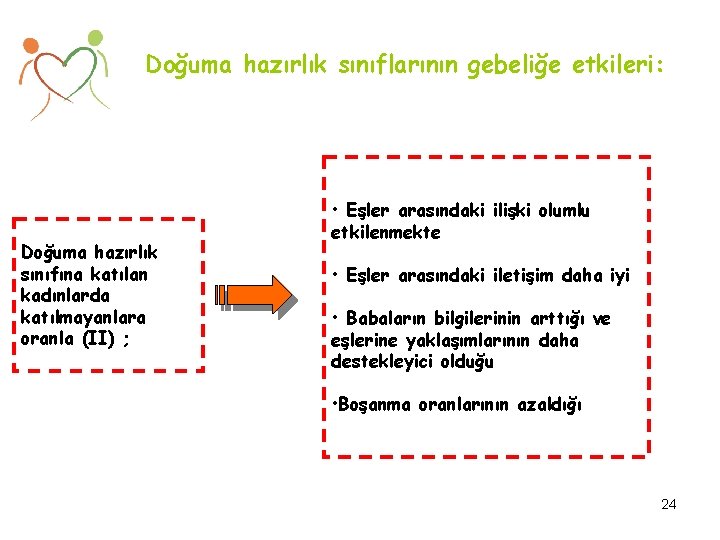 Doğuma hazırlık sınıflarının gebeliğe etkileri:

Doğuma hazırlık sınıfına katılan kadınlarda katılmayanlara oranla (II) ;

• Eşler arasındaki ilişki olumlu etkilenmekte

• Eşler arasındaki iletişim daha iyi

• Babaların bilgilerinin arttığı ve eşlerine yaklaşımlarının daha destekleyici olduğu

•Boşanma oranlarının azaldığı

24